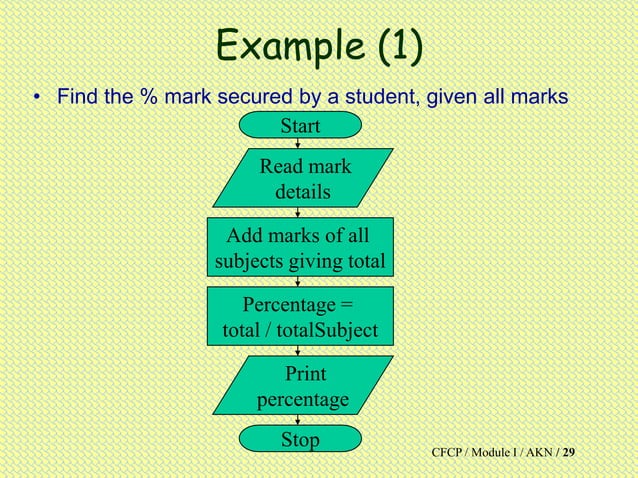 Example (1)

• Find the % mark secured by a student, given all marks

Start

Read mark details

Add marks of all subjects giving total

Percentage = total / totalSubject

Print percentage

Stop

CFCP / Module I / AKN / 29